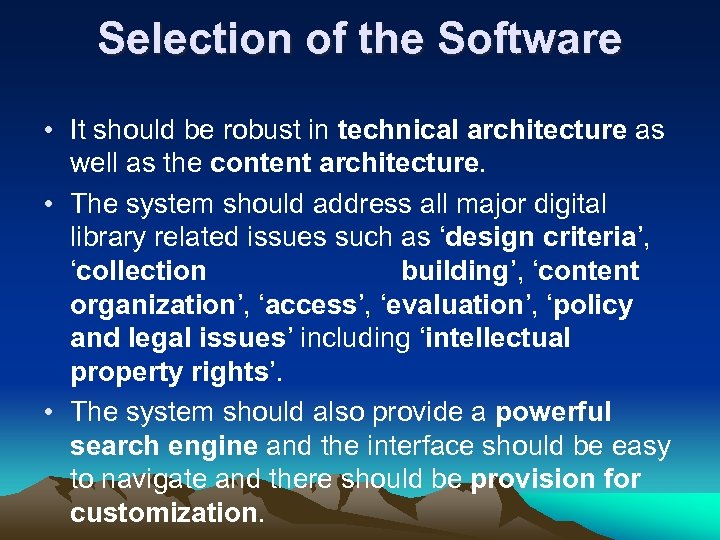 Selection of the Software

• It should be robust in technical architecture as well as the content architecture.

• The system should address all major digital library related issues such as ‘design criteria’, ‘collection building’, ‘content organization’, ‘access’, ‘evaluation’, ‘policy and legal issues’ including ‘intellectual property rights’.

• The system should also provide a powerful search engine and the interface should be easy to navigate and there should be provision for customization.